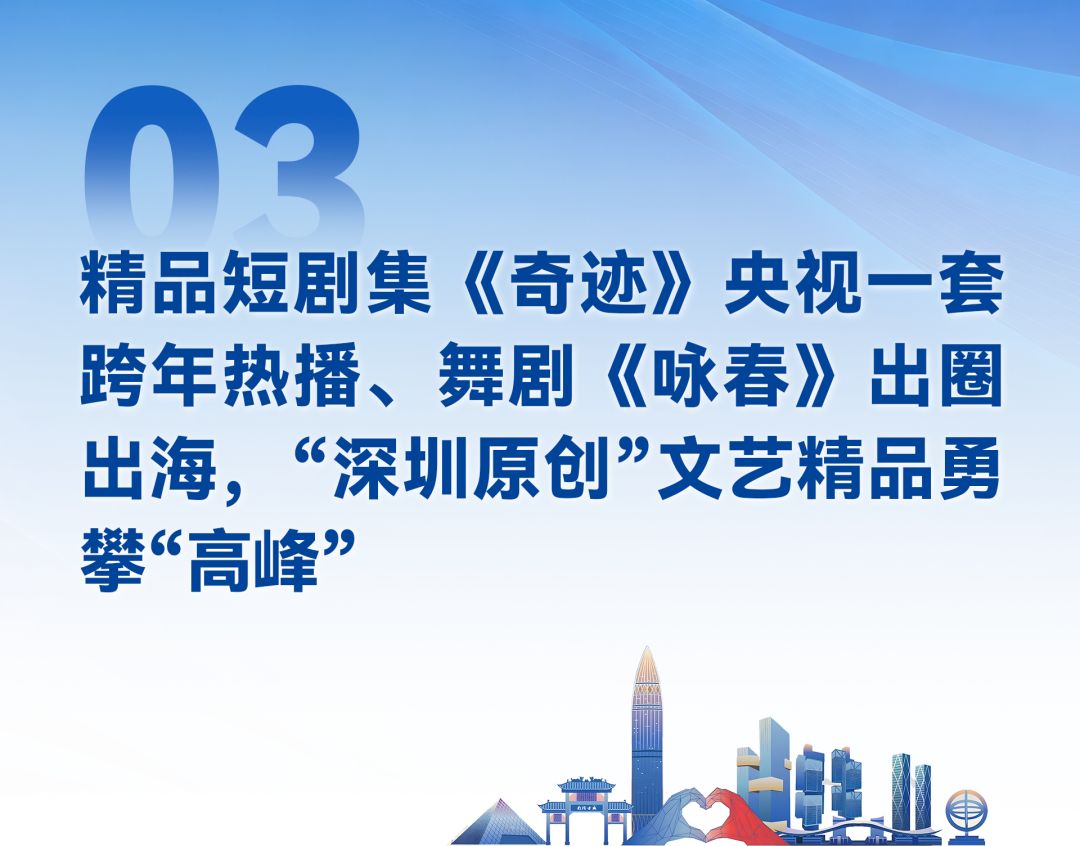 03

精品短剧集《奇迹》央视一套跨年热播、舞剧《咏春》出圈出海，“深圳原创”文艺精品勇攀“高峰”